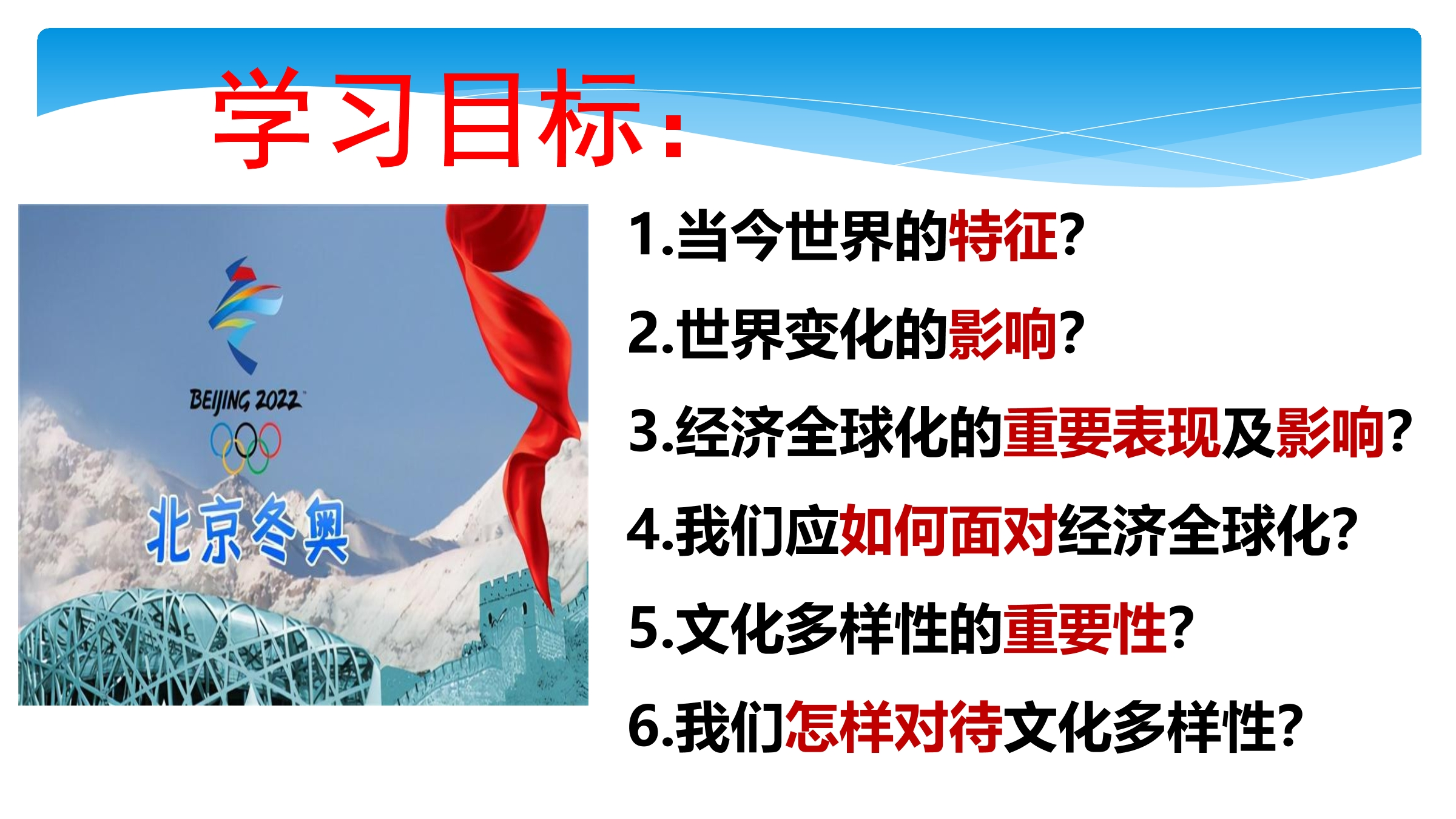 学习目标：

BEIJING 2022

北京冬奥

1.当今世界的特征?

2.世界变化的影响?

3.经济全球化的重要表现及影响?

4.我们应如何面对经济全球化?

5.文化多样性的重要性?

6.我们怎样对待文化多样性?